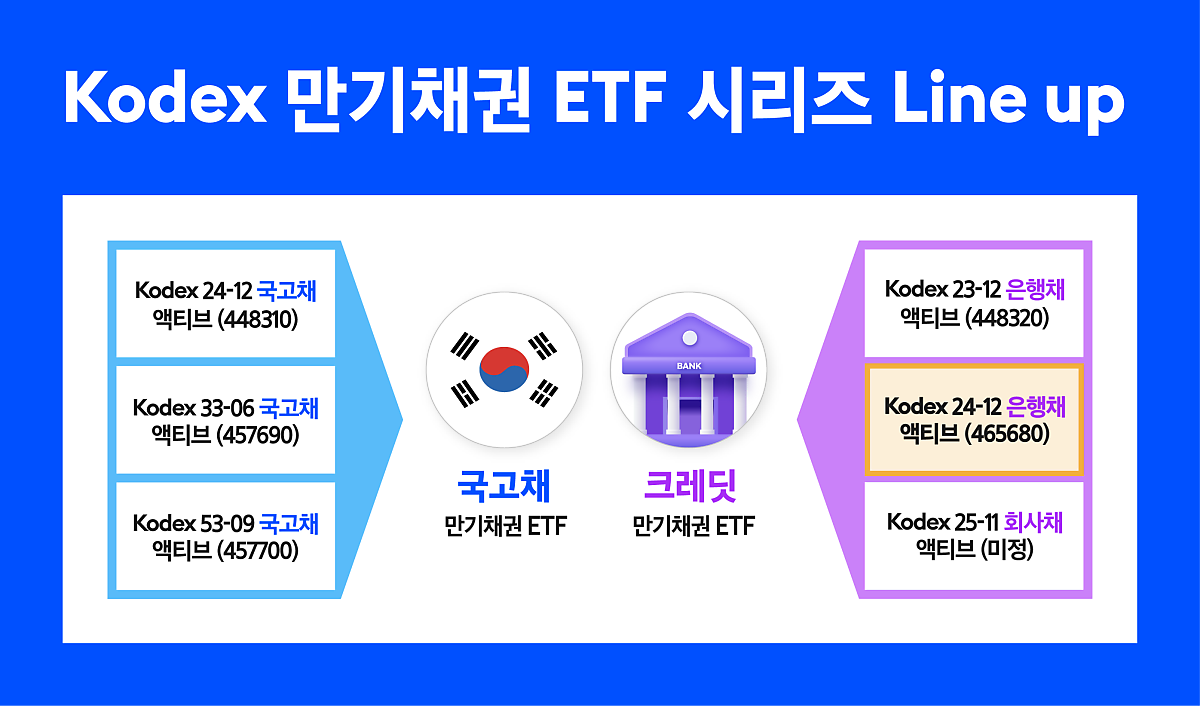 Kodex 만기채권 ETF 시리즈 Line up

Kodex 24-12 국고채 액티브 (448310)

Kodex 33-06 국고채 액티브 (457690)

Kodex 53-09 국고채 액티브 (457700)

국고채
만기채권 ETF

BANK

크레딧
만기채권 ETF

Kodex 23-12 은행채 액티브 (448320)

Kodex 24-12 은행채 액티브 (465680)

Kodex 25-11 회사채 액티브 (미정)